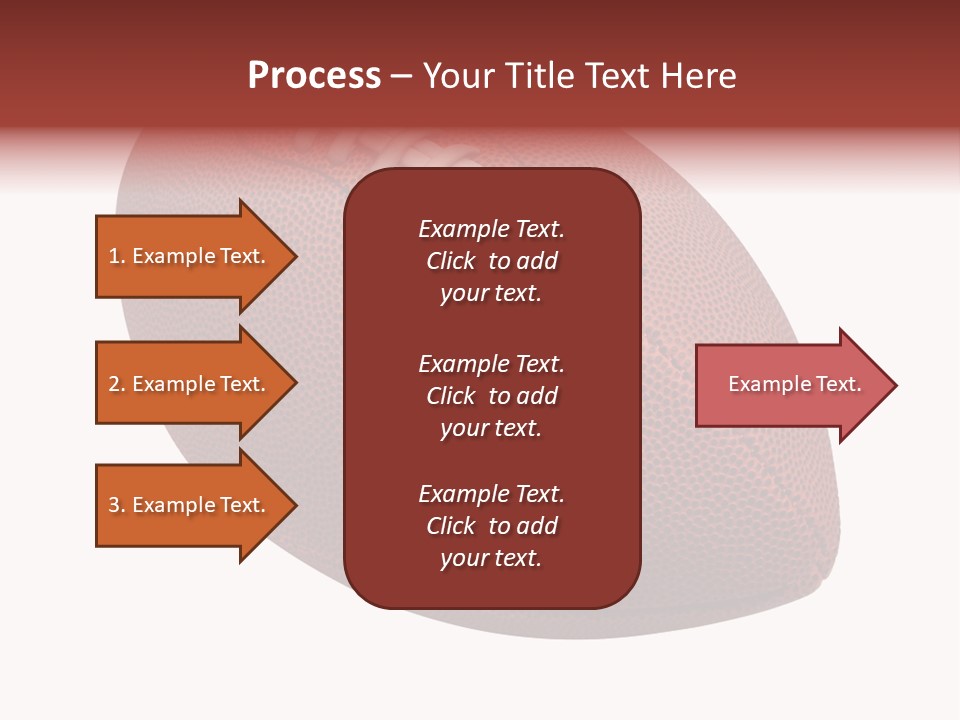 Process – Your Title Text Here

1. Example Text.

2. Example Text.

3. Example Text.

Example Text. Click to add your text.

Example Text. Click to add your text.

Example Text. Click to add your text.

Example Text.